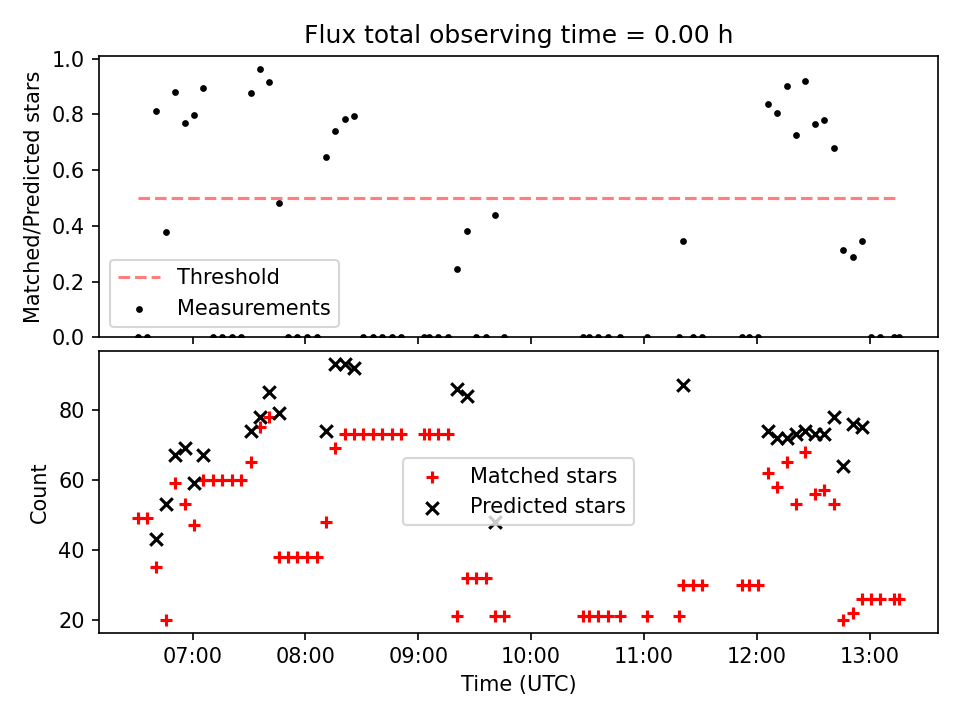 Flux total observing time = 0.00 h

Matched/Predicted stars

1.0
0.8
0.6
0.4
0.2
0.0

Threshold
Measurements

Count

80
60
40
20

Matched stars
Predicted stars

07:00
08:00
09:00
10:00
11:00
12:00
13:00

Time (UTC)